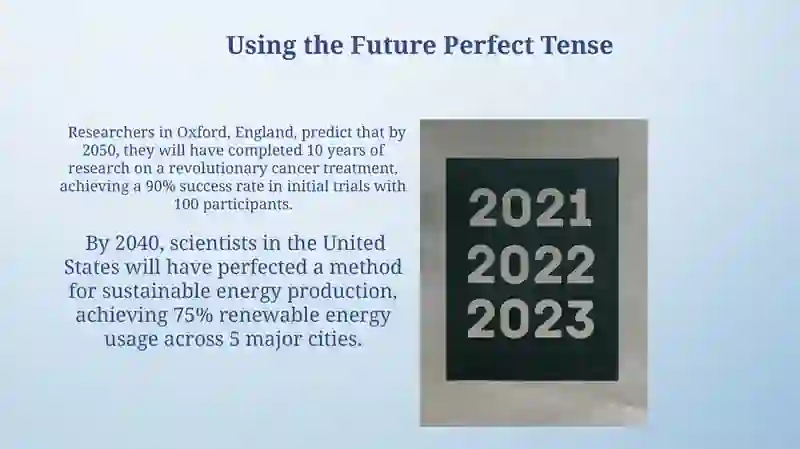 Using the Future Perfect Tense

Researchers in Oxford, England, predict that by 2050, they will have completed 10 years of research on a revolutionary cancer treatment, achieving a 90% success rate in initial trials with 100 participants.

By 2040, scientists in the United States will have perfected a method for sustainable energy production, achieving 75% renewable energy usage across 5 major cities.

2021
2022
2023